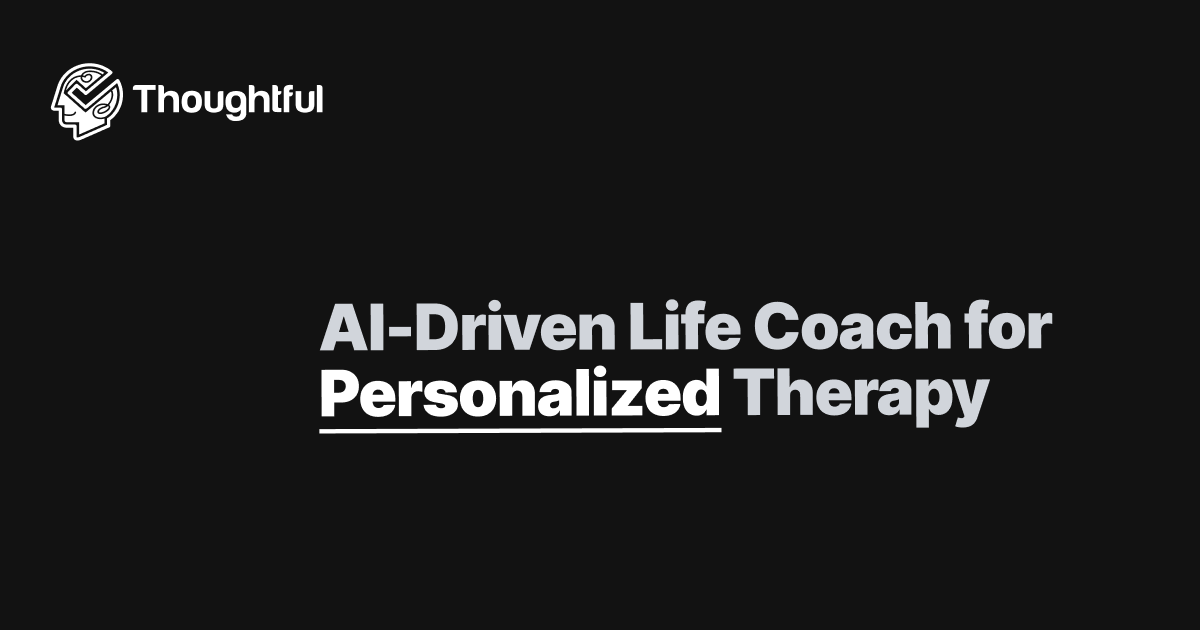 Thoughtful

AI-Driven Life Coach for Personalized Therapy